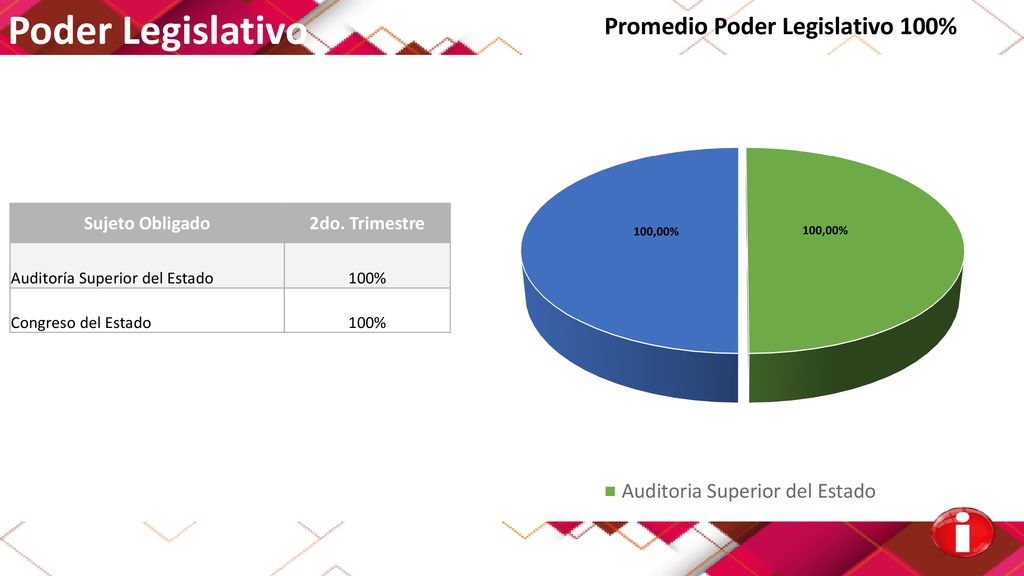 Poder Legislativo

Promedio Poder Legislativo 100%

| Sujeto Obligado | 2do. Trimestre |
|---|---|
| Auditoría Superior del Estado | 100% |
| Congreso del Estado | 100% |

100,00%

100,00%

Auditoria Superior del Estado

i